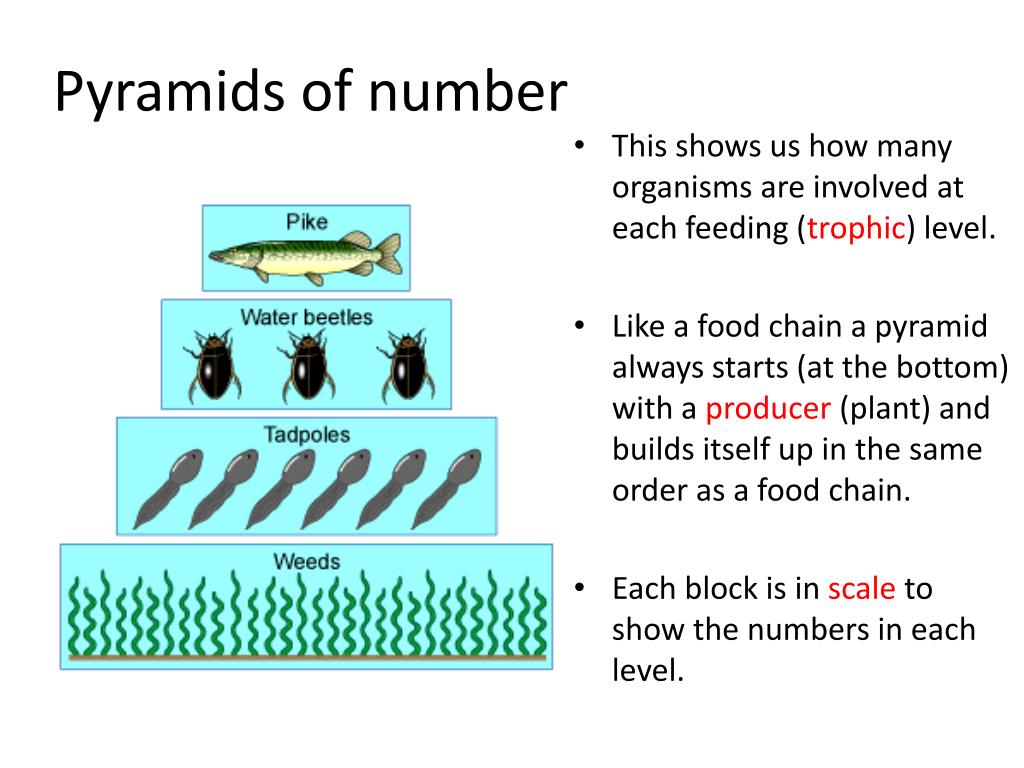 Pyramids of number

Pike

Water beetles

Tadpoles

Weeds

• This shows us how many organisms are involved at each feeding (trophic) level.

• Like a food chain a pyramid always starts (at the bottom) with a producer (plant) and builds itself up in the same order as a food chain.

• Each block is in scale to show the numbers in each level.